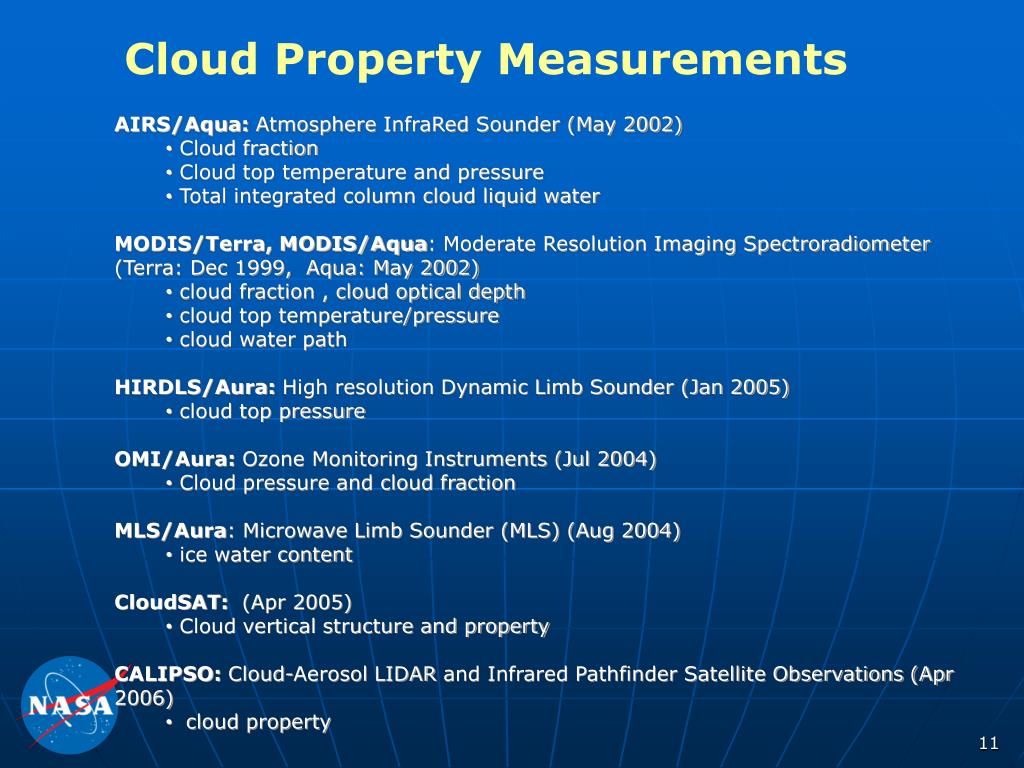 Cloud Property Measurements

AIRS/Aqua: Atmosphere InfraRed Sounder (May 2002)
• Cloud fraction
• Cloud top temperature and pressure
• Total integrated column cloud liquid water

MODIS/Terra, MODIS/Aqua: Moderate Resolution Imaging Spectroradiometer (Terra: Dec 1999, Aqua: May 2002)
• cloud fraction , cloud optical depth
• cloud top temperature/pressure
• cloud water path

HIRDLS/Aura: High resolution Dynamic Limb Sounder (Jan 2005)
• cloud top pressure

OMI/Aura: Ozone Monitoring Instruments (Jul 2004)
• Cloud pressure and cloud fraction

MLS/Aura: Microwave Limb Sounder (MLS) (Aug 2004)
• ice water content

CloudSAT: (Apr 2005)
• Cloud vertical structure and property

CALIPSO: Cloud-Aerosol LIDAR and Infrared Pathfinder Satellite Observations (Apr 2006)
• cloud property

NASA

11